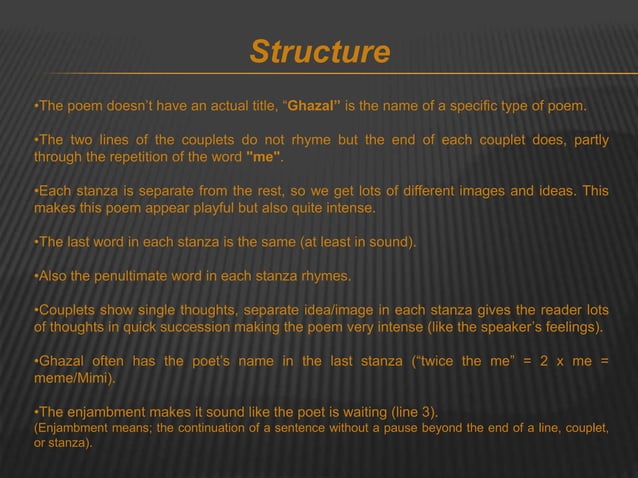 Structure

•The poem doesn't have an actual title, "Ghazal" is the name of a specific type of poem.

•The two lines of the couplets do not rhyme but the end of each couplet does, partly through the repetition of the word "me".

•Each stanza is separate from the rest, so we get lots of different images and ideas. This makes this poem appear playful but also quite intense.

•The last word in each stanza is the same (at least in sound).

•Also the penultimate word in each stanza rhymes.

•Couplets show single thoughts, separate idea/image in each stanza gives the reader lots of thoughts in quick succession making the poem very intense (like the speaker's feelings).

•Ghazal often has the poet's name in the last stanza ("twice the me" = 2 x me = meme/Mimi).

•The enjambment makes it sound like the poet is waiting (line 3).
(Enjambment means; the continuation of a sentence without a pause beyond the end of a line, couplet, or stanza).